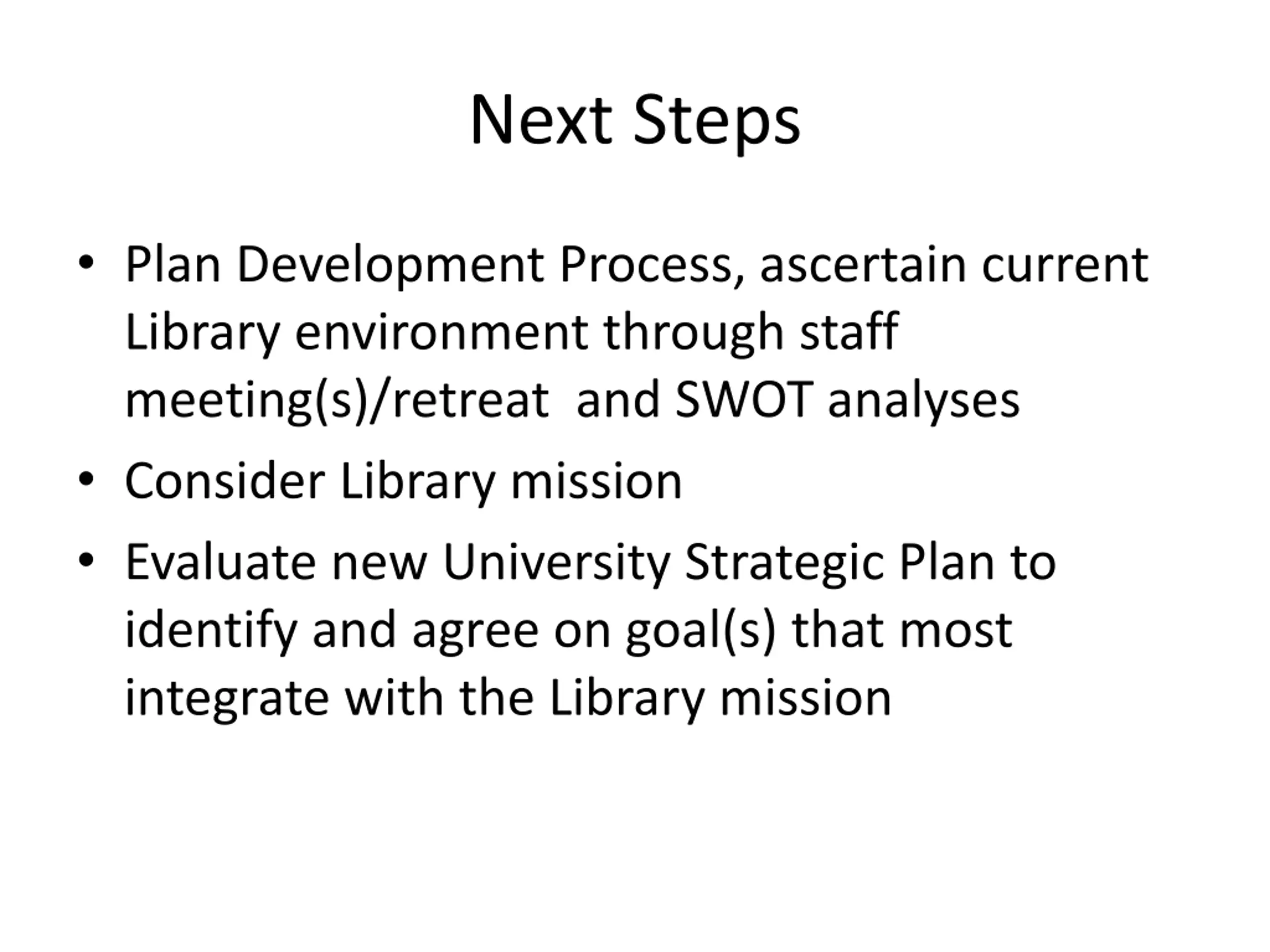 Next Steps

• Plan Development Process, ascertain current Library environment through staff meeting(s)/retreat and SWOT analyses
• Consider Library mission
• Evaluate new University Strategic Plan to identify and agree on goal(s) that most integrate with the Library mission